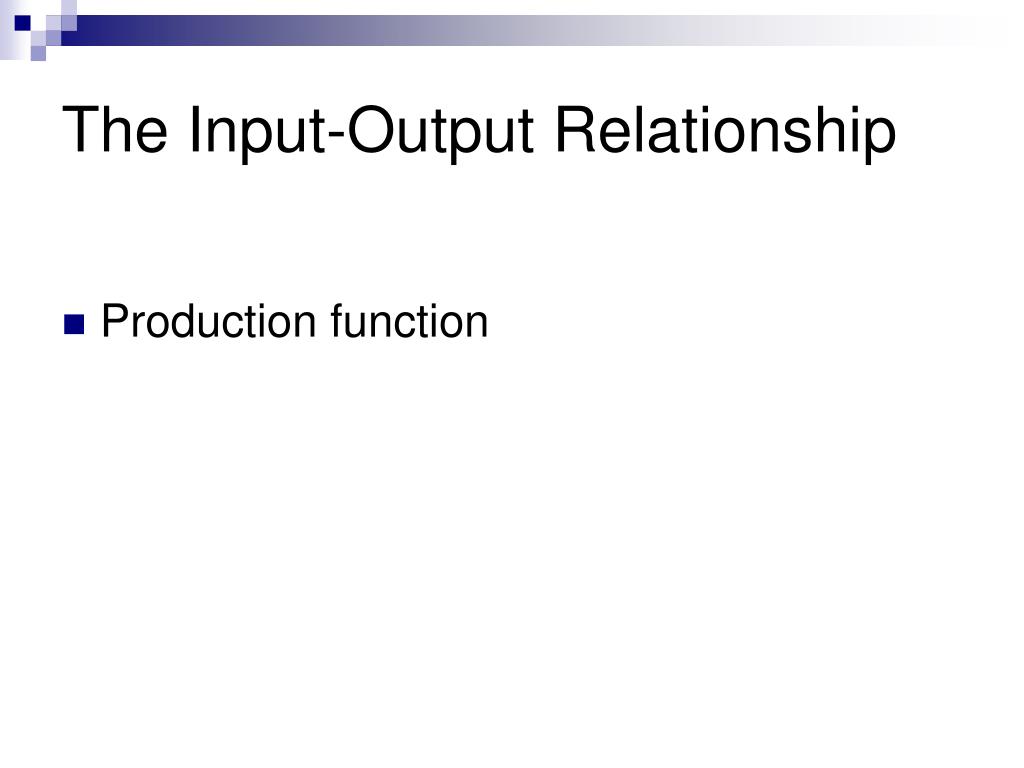 The Input-Output Relationship

Production function